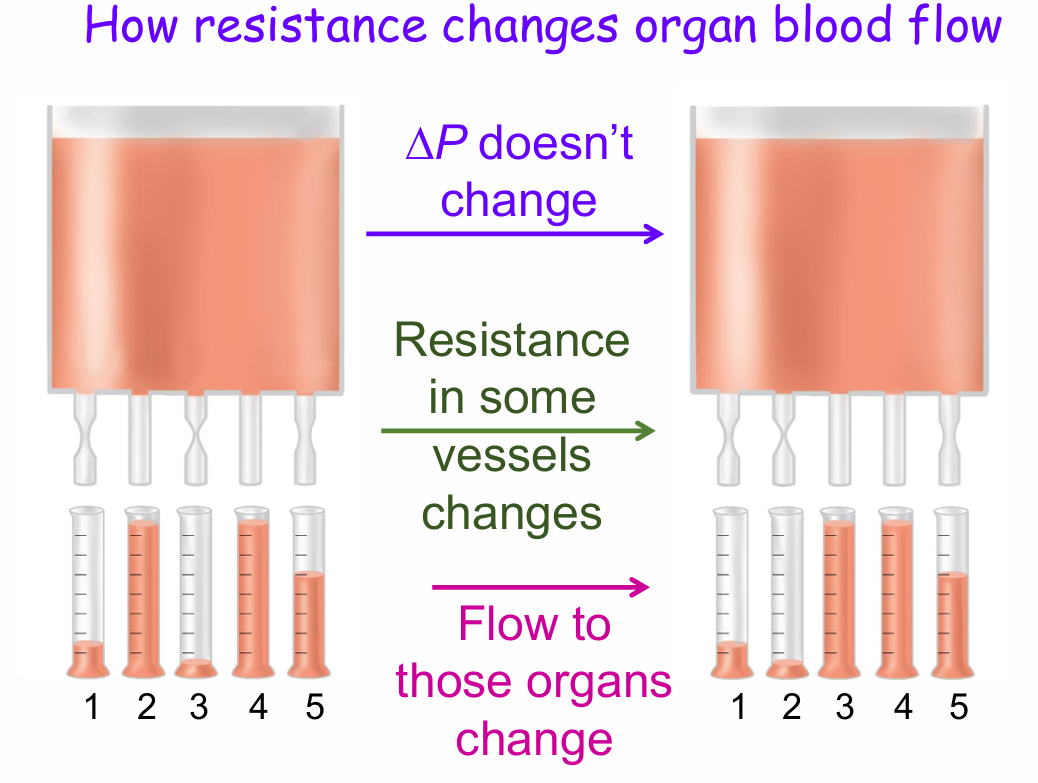 How resistance changes organ blood flow

$\Delta P$ doesn't change

Resistance in some vessels changes

Flow to those organs change

1 2 3 4 5

1 2 3 4 5